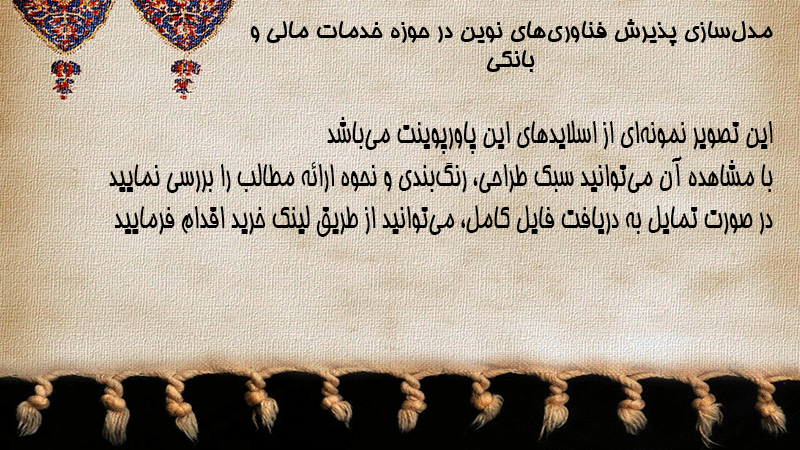 مدل‌سازی پذیرش فناوری‌های نوین در حوزه خدمات مالی و بانکی

این تصویر نمونه‌ای از اسلایدهای این پاورپوینت می‌باشد
با مشاهده آن می‌توانید سبک طراحی، رنگ‌بندی و نحوه ارائه مطالب را بررسی نمایید
در صورت تمایل به دریافت فایل کامل، می‌توانید از طریق لینک خرید اقدام فرمایید